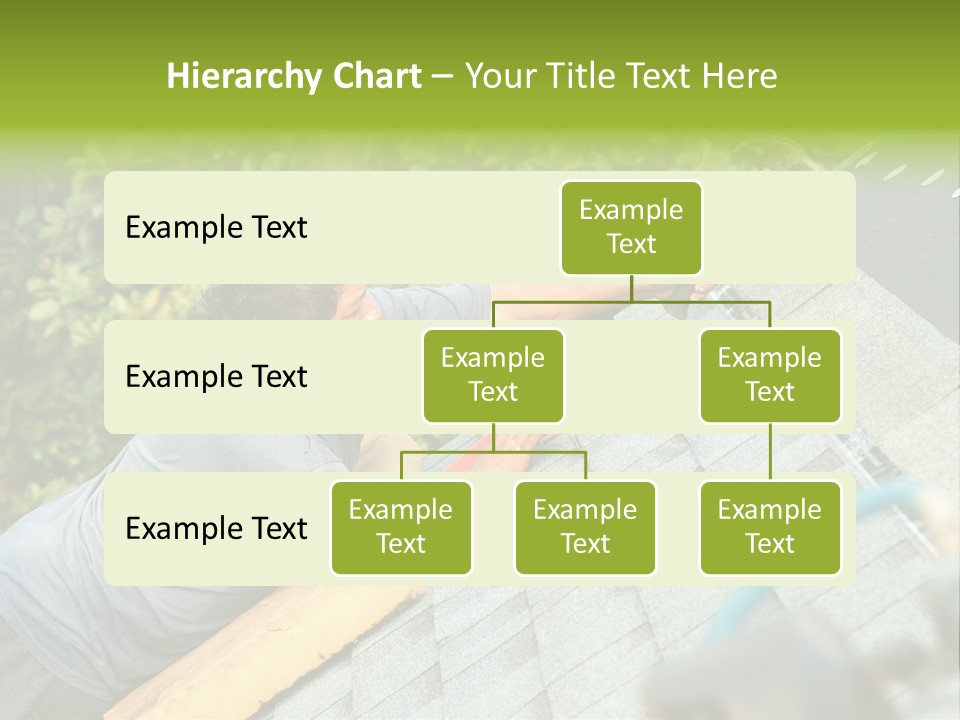 Hierarchy Chart – Your Title Text Here

Example Text

Example Text

Example Text

Example Text

Example Text

Example Text

Example Text

Example Text

Example Text